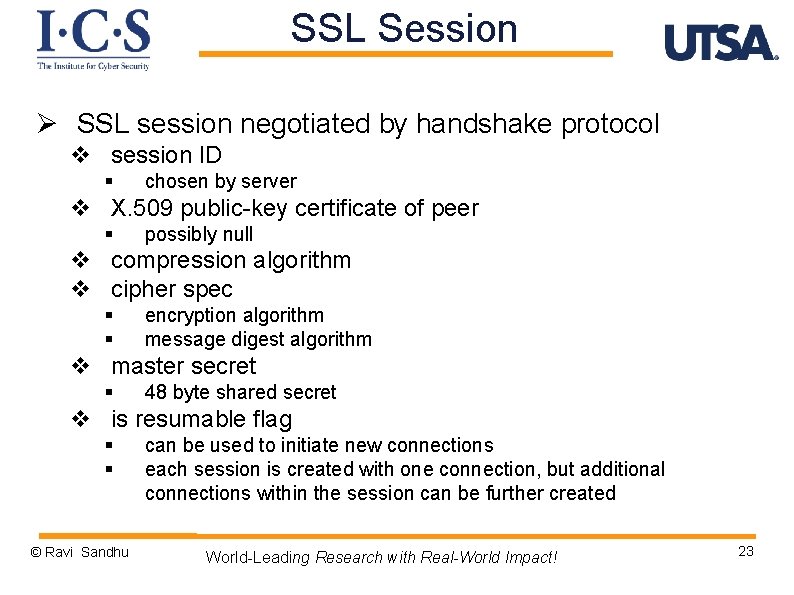 I·C·S
The Institute for Cyber Security

SSL Session

UTSA.

➢ SSL session negotiated by handshake protocol
❖ session ID
▪ chosen by server
❖ X.509 public-key certificate of peer
▪ possibly null
❖ compression algorithm
❖ cipher spec
▪ encryption algorithm
▪ message digest algorithm
❖ master secret
▪ 48 byte shared secret
❖ is resumable flag
▪ can be used to initiate new connections
▪ each session is created with one connection, but additional connections within the session can be further created

© Ravi Sandhu

World-Leading Research with Real-World Impact!

23